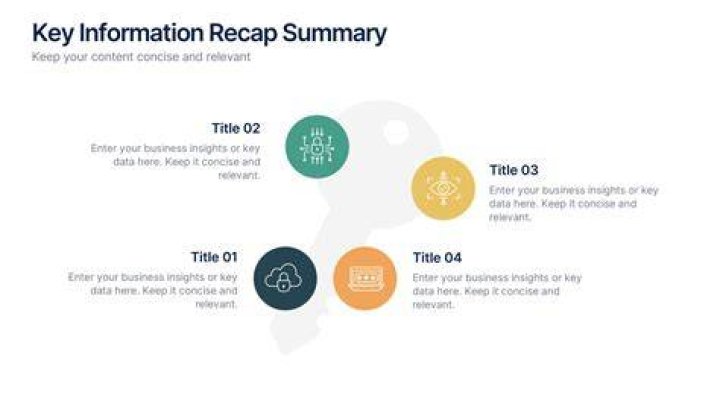 Key Information Recap Summary
Keep your content concise and relevant

Title 02
Enter your business insights or key data here. Keep it concise and relevant.

Title 03
Enter your business insights or key data here. Keep it concise and relevant.

Title 01
Enter your business insights or key data here. Keep it concise and relevant.

Title 04
Enter your business insights or key data here. Keep it concise and relevant.